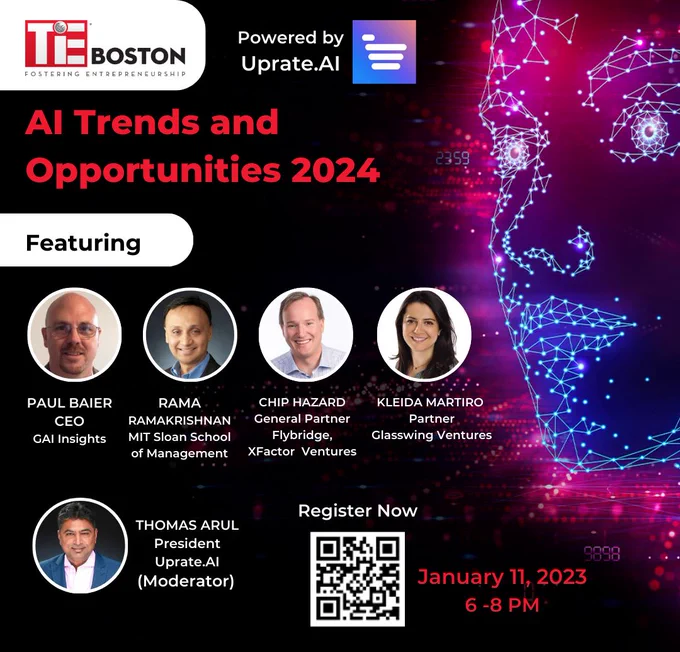 TiE BOSTON
FOSTERING ENTREPRENEURSHIP

Powered by Uprate.AI

AI Trends and Opportunities 2024

2359

Featuring

PAUL BAIER
CEO
GAI Insights

RAMA RAMAKRISHNAN
MIT Sloan School of Management

CHIP HAZARD
General Partner
Flybridge, XFactor Ventures

KLEIDA MARTIRO
Partner
Glasswing Ventures

THOMAS ARUL
President
Uprate.AI
(Moderator)

Register Now

9898

January 11, 2023
6 -8 PM